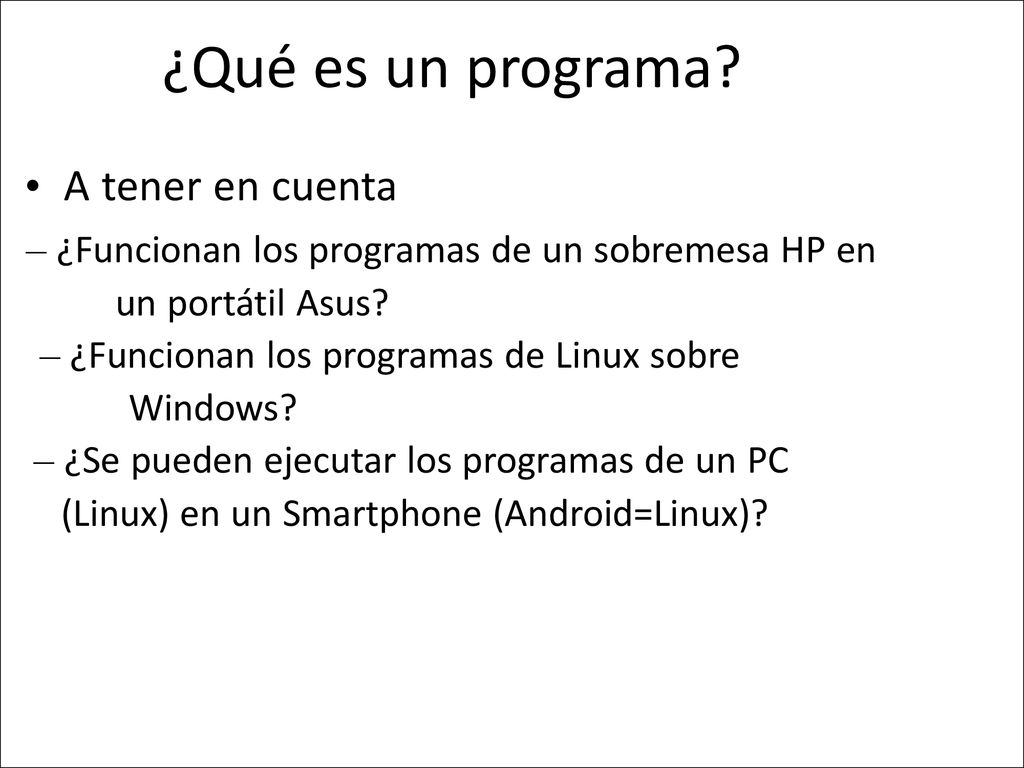 ¿Qué es un programa?

• A tener en cuenta

– ¿Funcionan los programas de un sobremesa HP en un portátil Asus?

– ¿Funcionan los programas de Linux sobre Windows?

– ¿Se pueden ejecutar los programas de un PC (Linux) en un Smartphone (Android=Linux)?